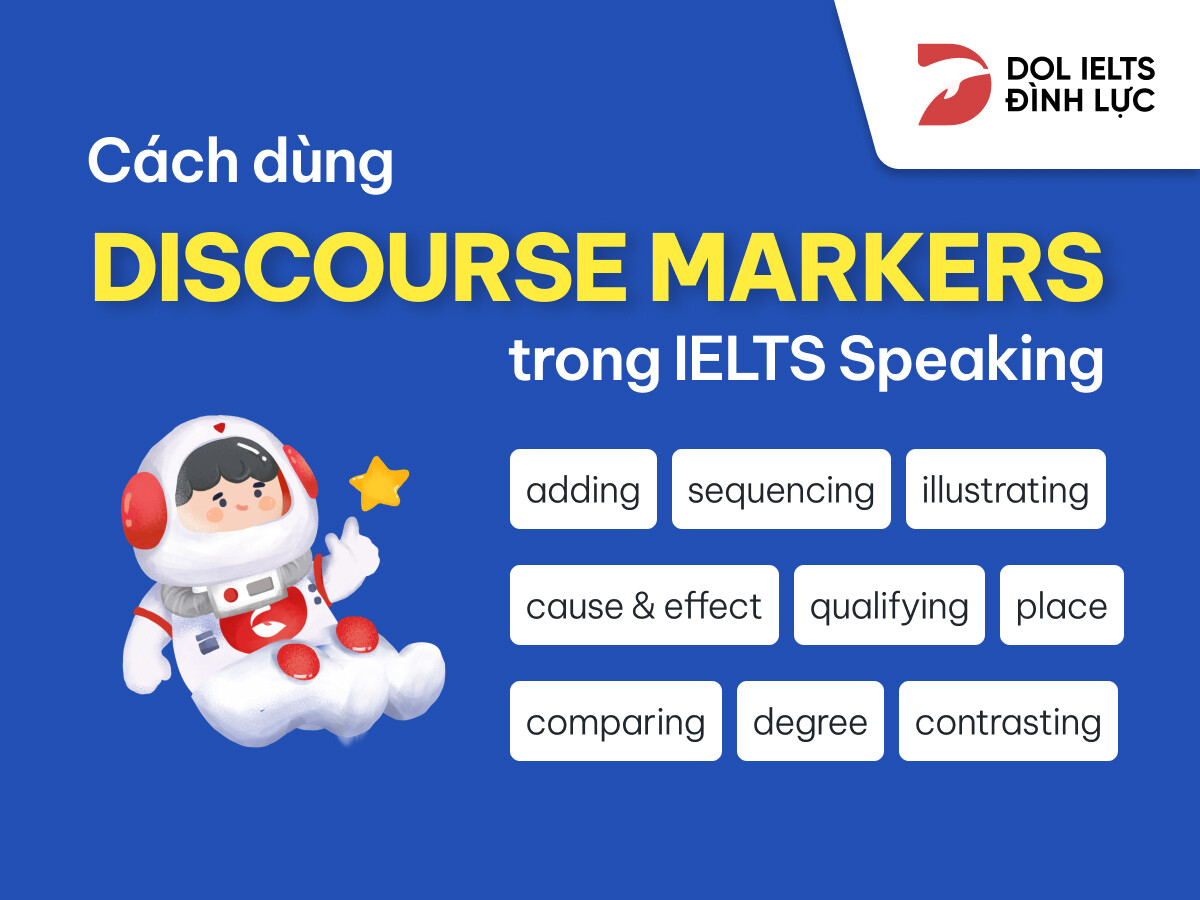 DOL IELTS
ĐÌNH LỰC

Cách dùng
DISCOURSE MARKERS
trong IELTS Speaking

adding
sequencing
illustrating
cause & effect
qualifying
place
comparing
degree
contrasting